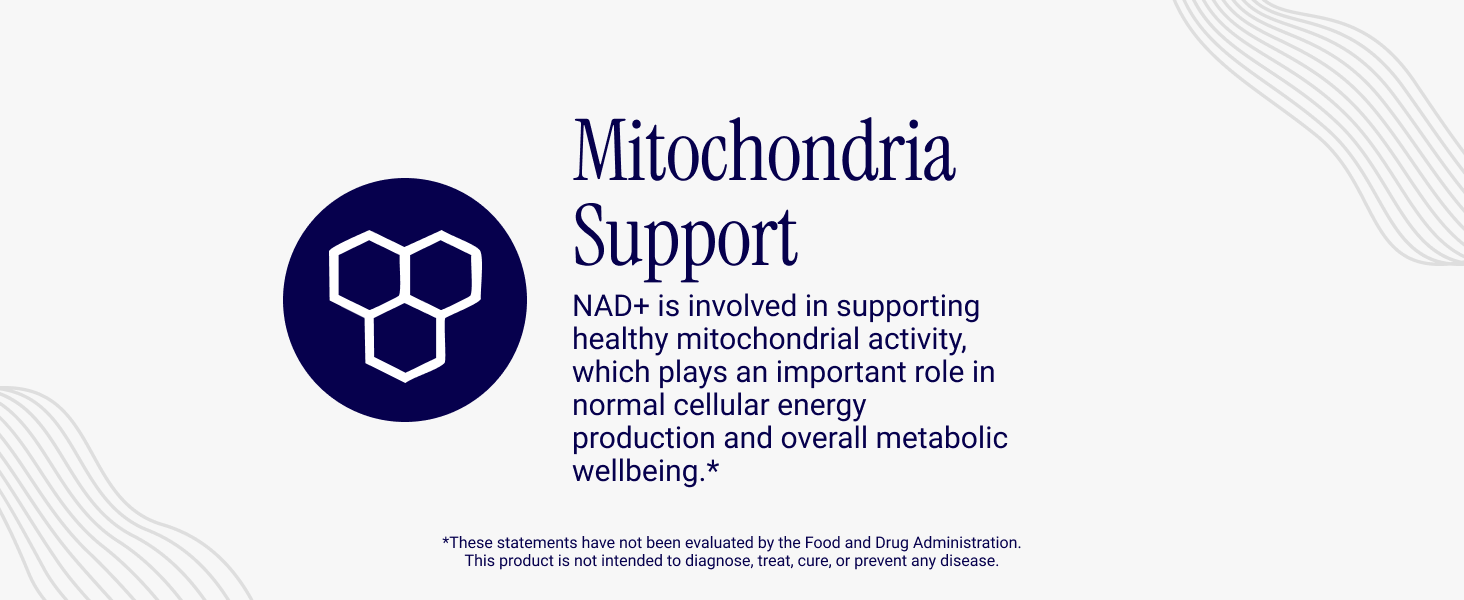 Mitochondria Support

NAD+ is involved in supporting healthy mitochondrial activity, which plays an important role in normal cellular energy production and overall metabolic wellbeing.*

*These statements have not been evaluated by the Food and Drug Administration. This product is not intended to diagnose, treat, cure, or prevent any disease.